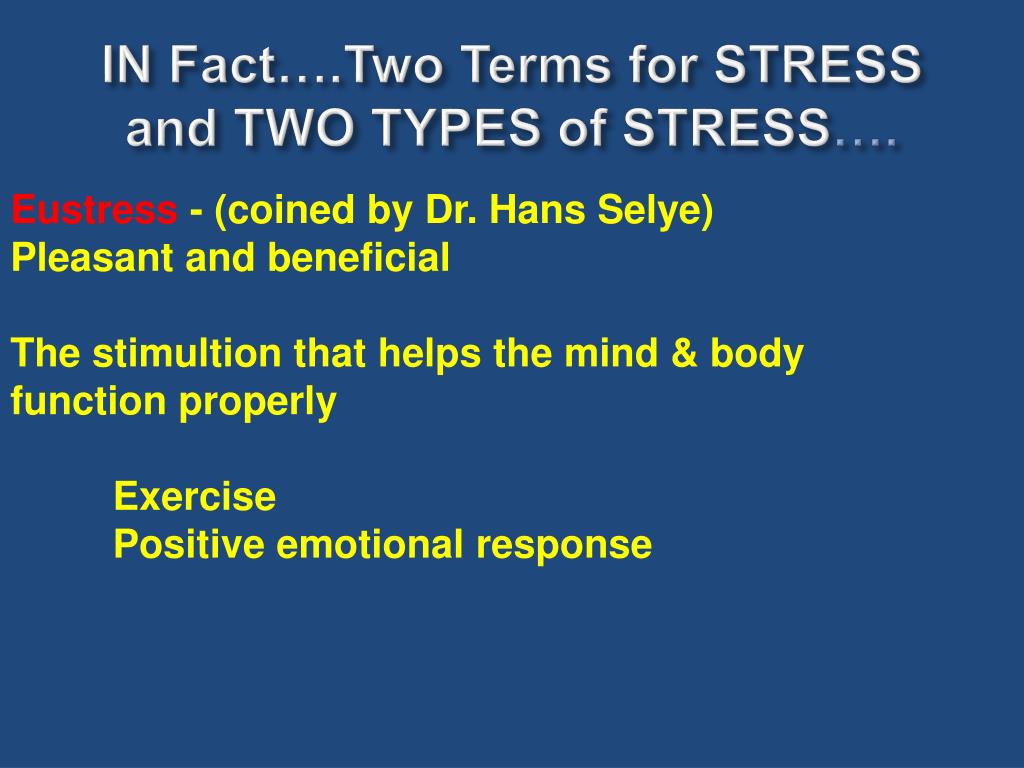 IN Fact….Two Terms for STRESS and TWO TYPES of STRESS….

Eustress - (coined by Dr. Hans Selye)
Pleasant and beneficial

The stimultion that helps the mind & body function properly

Exercise
Positive emotional response